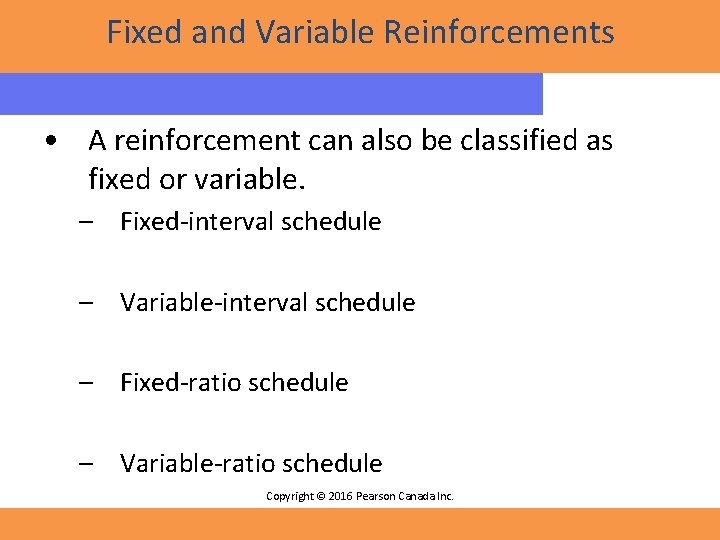 Fixed and Variable Reinforcements

• A reinforcement can also be classified as fixed or variable.

– Fixed-interval schedule

– Variable-interval schedule

– Fixed-ratio schedule

– Variable-ratio schedule

Copyright © 2016 Pearson Canada Inc.